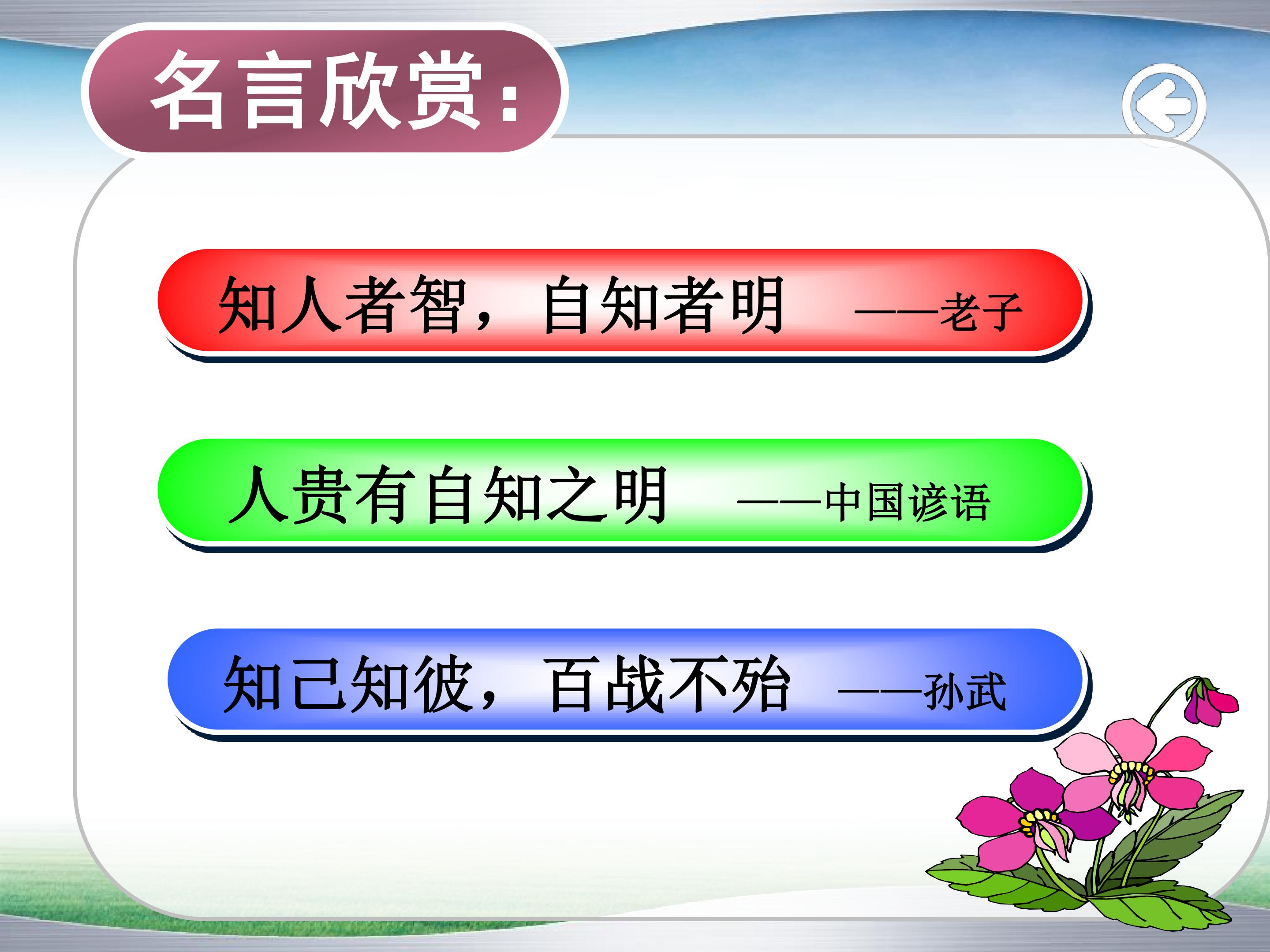 名言欣赏：

知人者智，自知者明 ——老子

人贵有自知之明 ——中国谚语

知己知彼，百战不殆 ——孙武